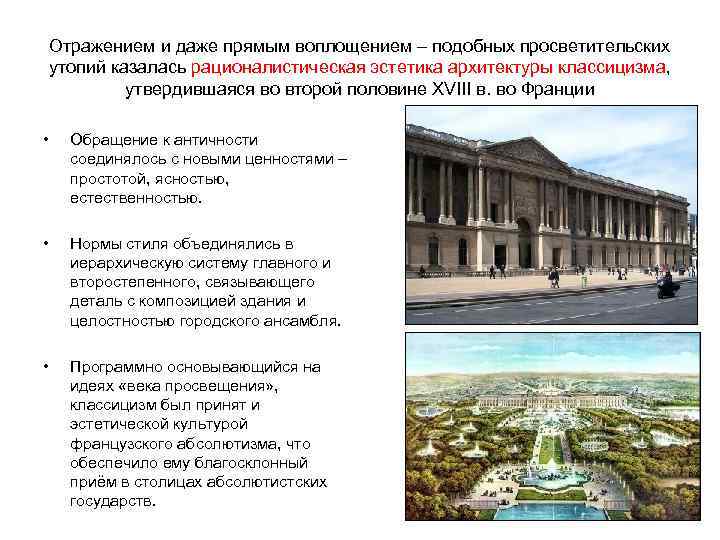 Отражением и даже прямым воплощением – подобных просветительских утопий казалась рационалистическая эстетика архитектуры классицизма, утвердившаяся во второй половине XVIII в. во Франции

• Обращение к античности соединялось с новыми ценностями – простотой, ясностью, естественностью.

• Нормы стиля объединялись в иерархическую систему главного и второстепенного, связывающего деталь с композицией здания и целостностью городского ансамбля.

• Программно основывающийся на идеях «века просвещения», классицизм был принят и эстетической культурой французского абсолютизма, что обеспечило ему благосклонный приём в столицах абсолютистских государств.